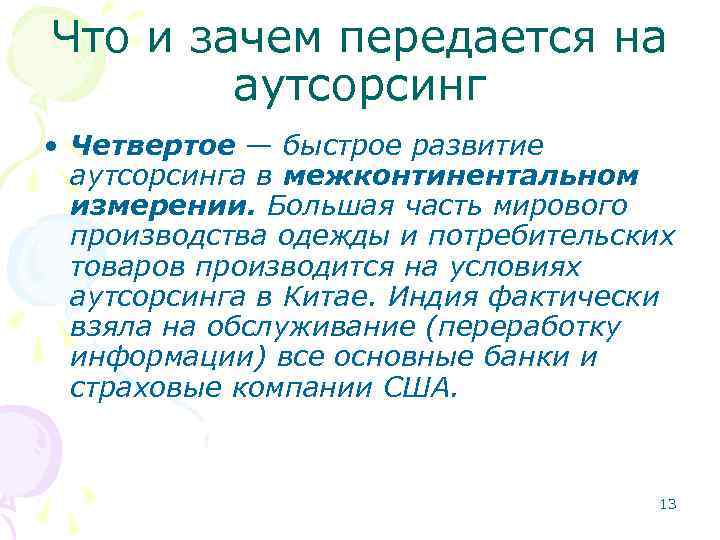 Что и зачем передается на аутсорсинг

• Четвертое — быстрое развитие аутсорсинга в межконтинентальном измерении. Большая часть мирового производства одежды и потребительских товаров производится на условиях аутсорсинга в Китае. Индия фактически взяла на обслуживание (переработку информации) все основные банки и страховые компании США.

13